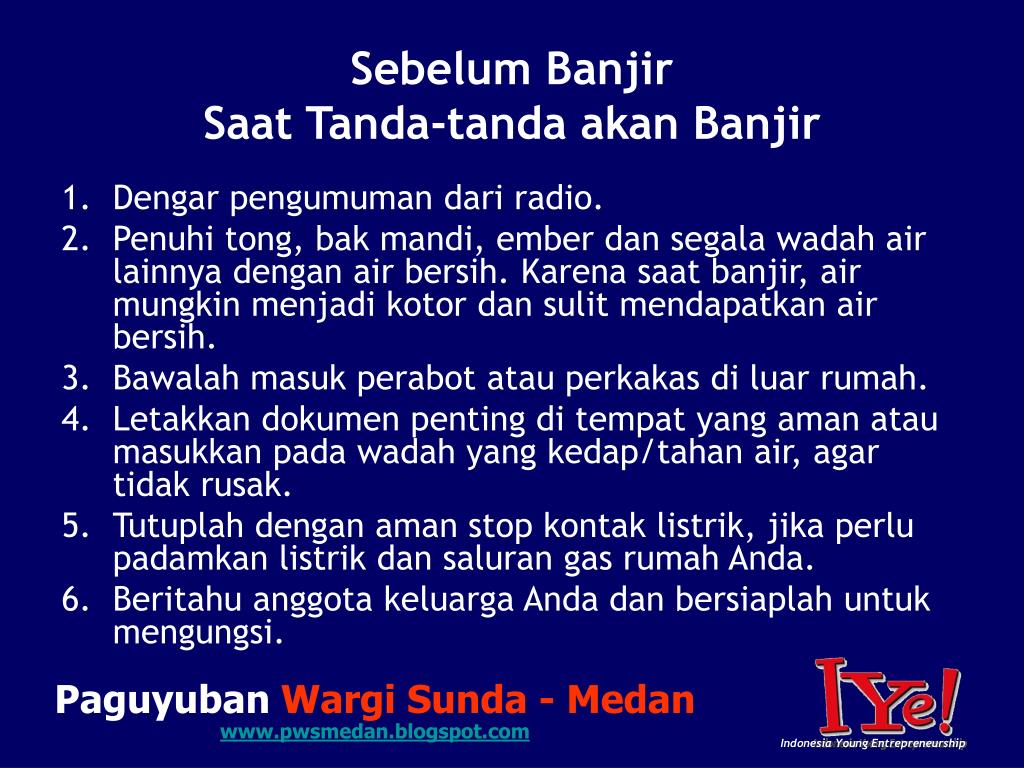 Sebelum Banjir
Saat Tanda-tanda akan Banjir

1. Dengar pengumuman dari radio.
2. Penuhi tong, bak mandi, ember dan segala wadah air lainnya dengan air bersih. Karena saat banjir, air mungkin menjadi kotor dan sulit mendapatkan air bersih.
3. Bawalah masuk perabot atau perkakas di luar rumah.
4. Letakkan dokumen penting di tempat yang aman atau masukkan pada wadah yang kedap/tahan air, agar tidak rusak.
5. Tutuplah dengan aman stop kontak listrik, jika perlu padamkan listrik dan saluran gas rumah Anda.
6. Beritahu anggota keluarga Anda dan bersiaplah untuk mengungsi.

Paguyuban Wargi Sunda - Medan
www.pwsmedan.blogspot.com

IYe!
Indonesia Young Entrepreneurship